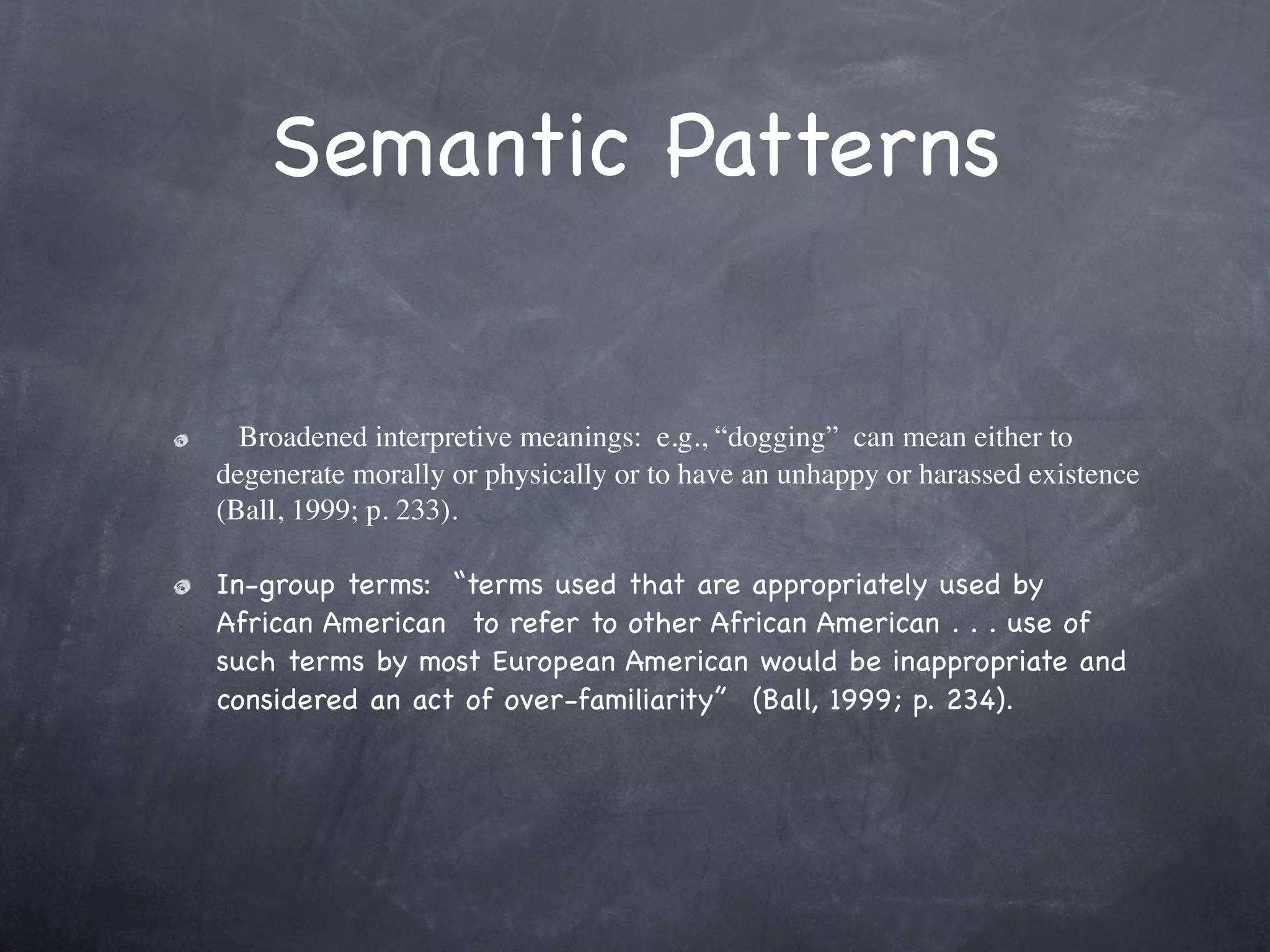 Semantic Patterns

Broadened interpretive meanings: e.g., “dogging” can mean either to degenerate morally or physically or to have an unhappy or harassed existence (Ball, 1999; p. 233).

In-group terms: “terms used that are appropriately used by African American to refer to other African American . . . use of such terms by most European American would be inappropriate and considered an act of over-familiarity” (Ball, 1999; p. 234).